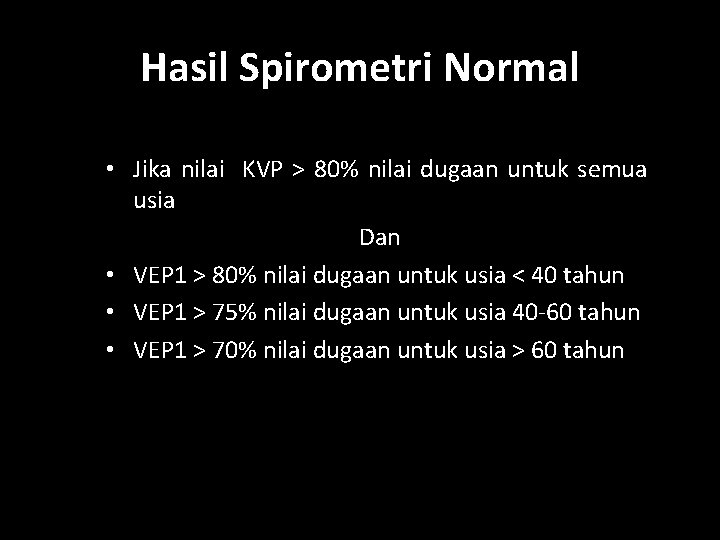 Hasil Spirometri Normal

• Jika nilai KVP > 80% nilai dugaan untuk semua usia

Dan

• VEP1 > 80% nilai dugaan untuk usia < 40 tahun
• VEP1 > 75% nilai dugaan untuk usia 40-60 tahun
• VEP1 > 70% nilai dugaan untuk usia > 60 tahun